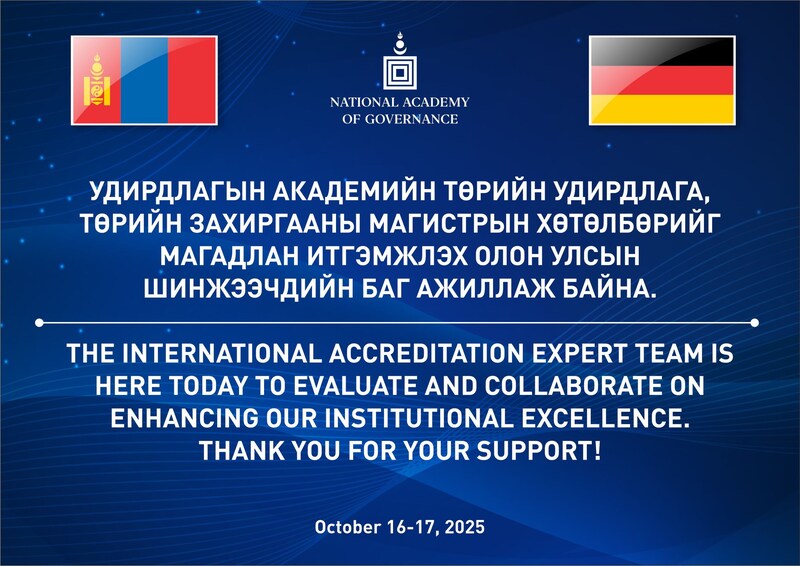 NATIONAL ACADEMY
OF GOVERNANCE

УДИРДЛАГЫН АКАДЕМИЙН ТӨРИЙН УДИРДЛАГА, ТӨРИЙН ЗАХИРГААНЫ МАГИСТРЫН ХӨТӨЛБӨРИЙГ МАГАДЛАН ИТГЭМЖЛЭХ ОЛОН УЛСЫН ШИНЖЭЭЧДИЙН БАГ АЖИЛЛАЖ БАЙНА.

THE INTERNATIONAL ACCREDITATION EXPERT TEAM IS HERE TODAY TO EVALUATE AND COLLABORATE ON ENHANCING OUR INSTITUTIONAL EXCELLENCE.
THANK YOU FOR YOUR SUPPORT!

October 16-17, 2025